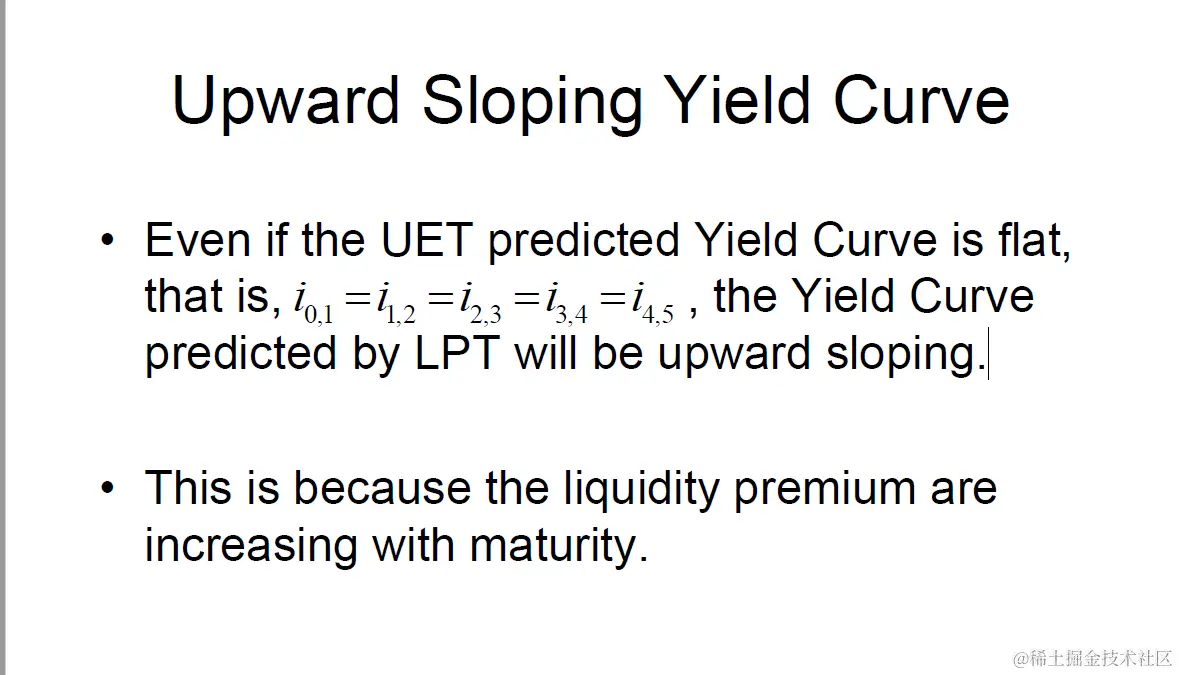 Upward Sloping Yield Curve

• Even if the UET predicted Yield Curve is flat, that is, $i_{0,1} = i_{1,2} = i_{2,3} = i_{3,4} = i_{4,5}$ , the Yield Curve predicted by LPT will be upward sloping.

• This is because the liquidity premium are increasing with maturity.

@稀土掘金技术社区